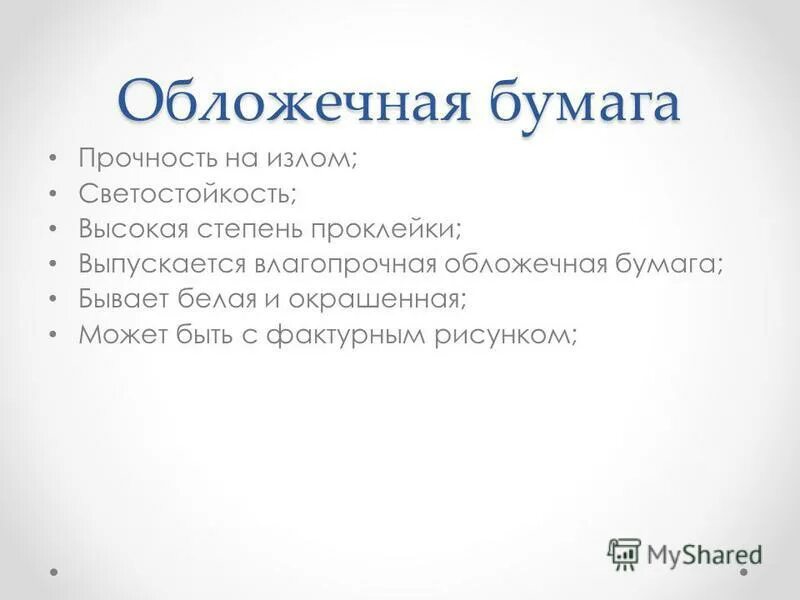 Обложечная бумага

• Прочность на излом;
• Светостойкость;
• Высокая степень проклейки;
• Выпускается влагопрочная обложечная бумага;
• Бывает белая и окрашенная;
• Может быть с фактурным рисунком;

MyShared